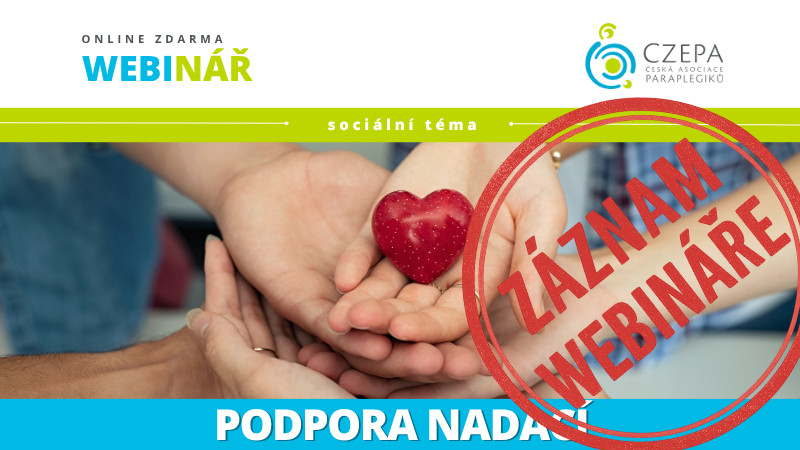 ONLINE ZDARMA
WEBINÁŘ

CZEPA
ČESKÁ ASOCIACE PARAPLEGIKŮ

sociální téma

ZÁZNAM
WEBINÁŘE

PODPORA NADACÍ